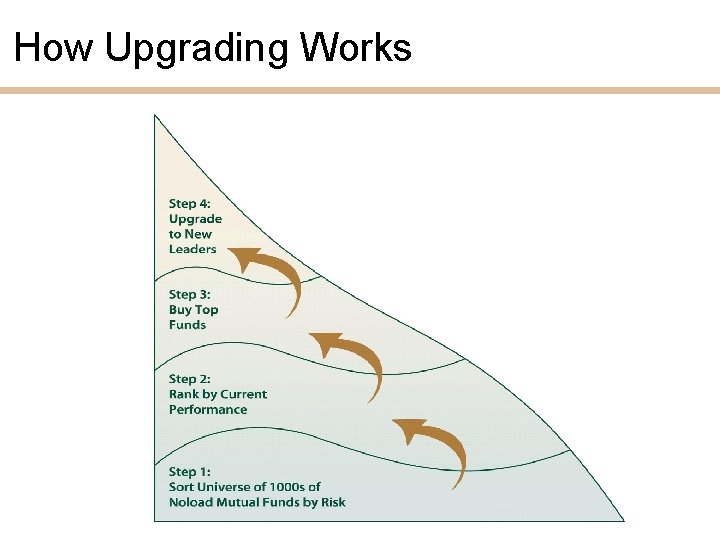 How Upgrading Works

Step 4:
Upgrade
to New
Leaders

Step 3:
Buy Top
Funds

Step 2:
Rank by Current
Performance

Step 1:
Sort Universe of 1000s of
Noload Mutual Funds by Risk